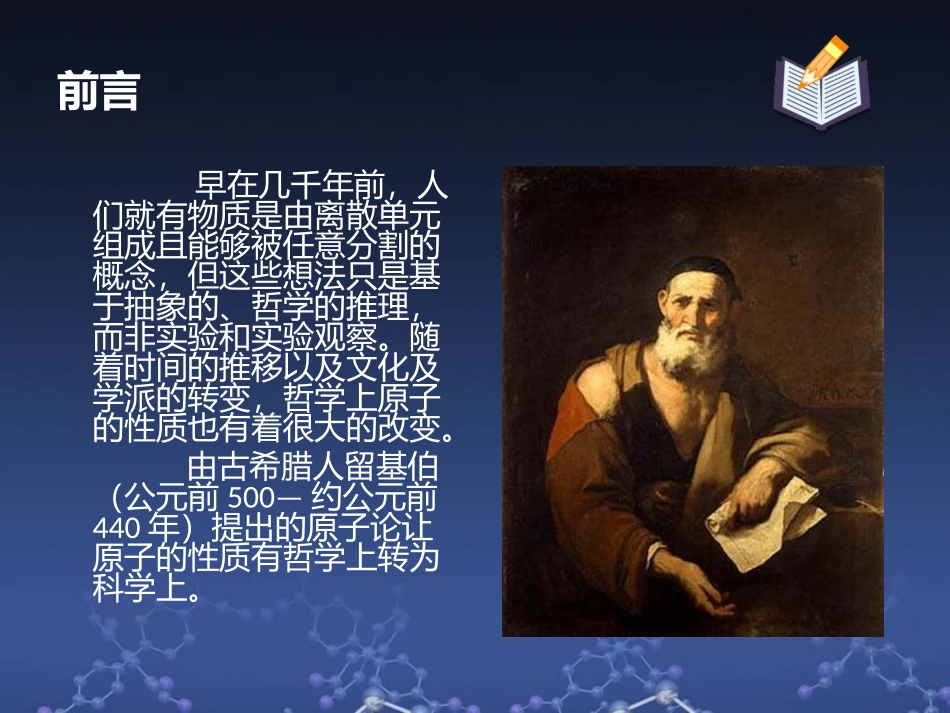 前言

早在几千年前，人们就有物质是由离散单元组成且能够被任意分割的概念，但这些想法只是基于抽象的、哲学的推理，而非实验和实验观察。随着时间的推移以及文化及学派的转变，哲学上原子的性质也有着很大的改变。

由古希腊人留基伯（公元前 500— 约公元前 440 年）提出的原子论让原子的性质有哲学上转为科学上。